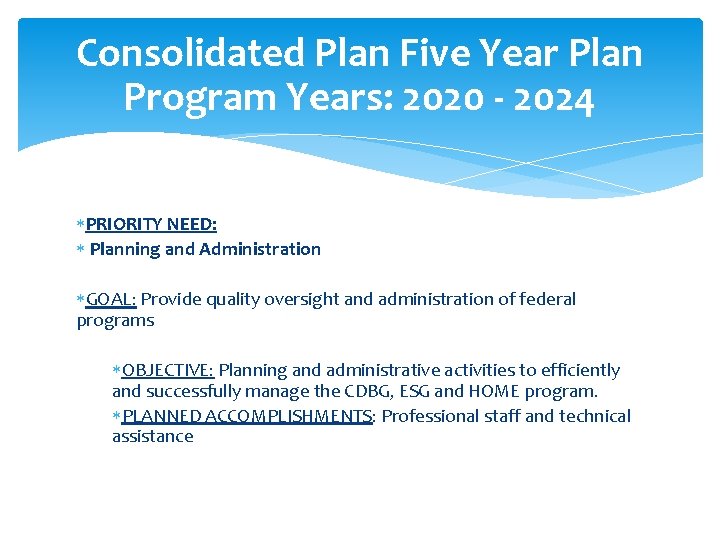 Consolidated Plan Five Year Plan Program Years: 2020 - 2024

∗PRIORITY NEED:
∗ Planning and Administration

∗GOAL: Provide quality oversight and administration of federal programs

∗OBJECTIVE: Planning and administrative activities to efficiently and successfully manage the CDBG, ESG and HOME program.
∗PLANNED ACCOMPLISHMENTS: Professional staff and technical assistance